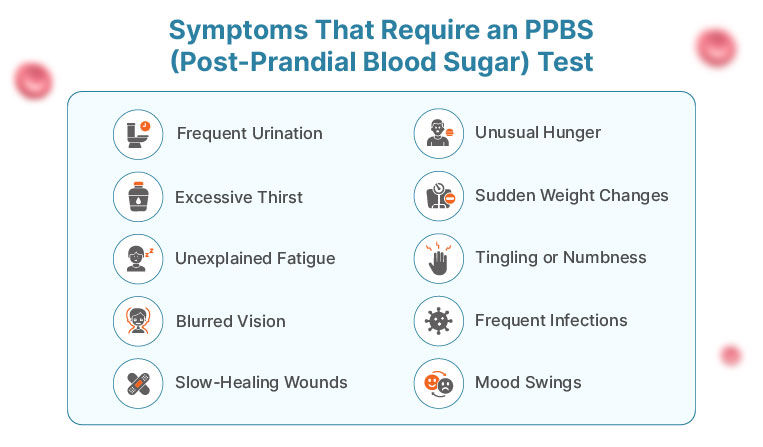 Symptoms That Require an PPBS (Post-Prandial Blood Sugar) Test

Frequent Urination

Excessive Thirst

Unexplained Fatigue

Blurred Vision

Slow-Healing Wounds

Unusual Hunger

Sudden Weight Changes

Tingling or Numbness

Frequent Infections

Mood Swings